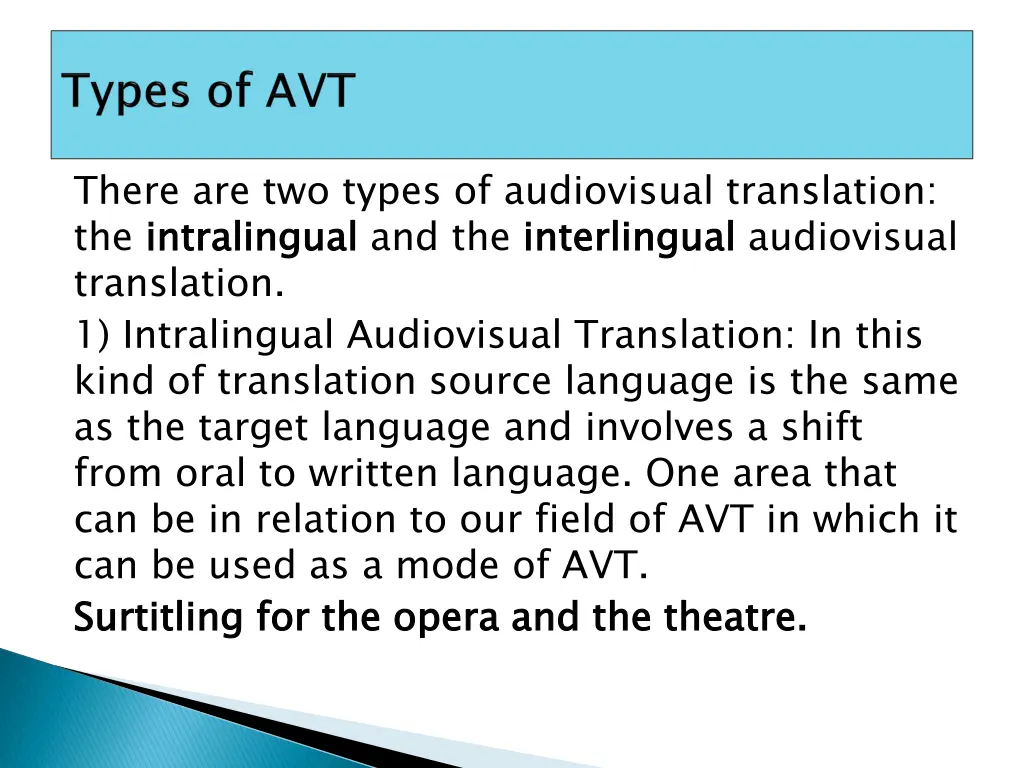 Types of AVT

There are two types of audiovisual translation: the intralingual and the interlingual audiovisual translation.

1) Intralingual Audiovisual Translation: In this kind of translation source language is the same as the target language and involves a shift from oral to written language. One area that can be in relation to our field of AVT in which it can be used as a mode of AVT.

Surtitling for the opera and the theatre.